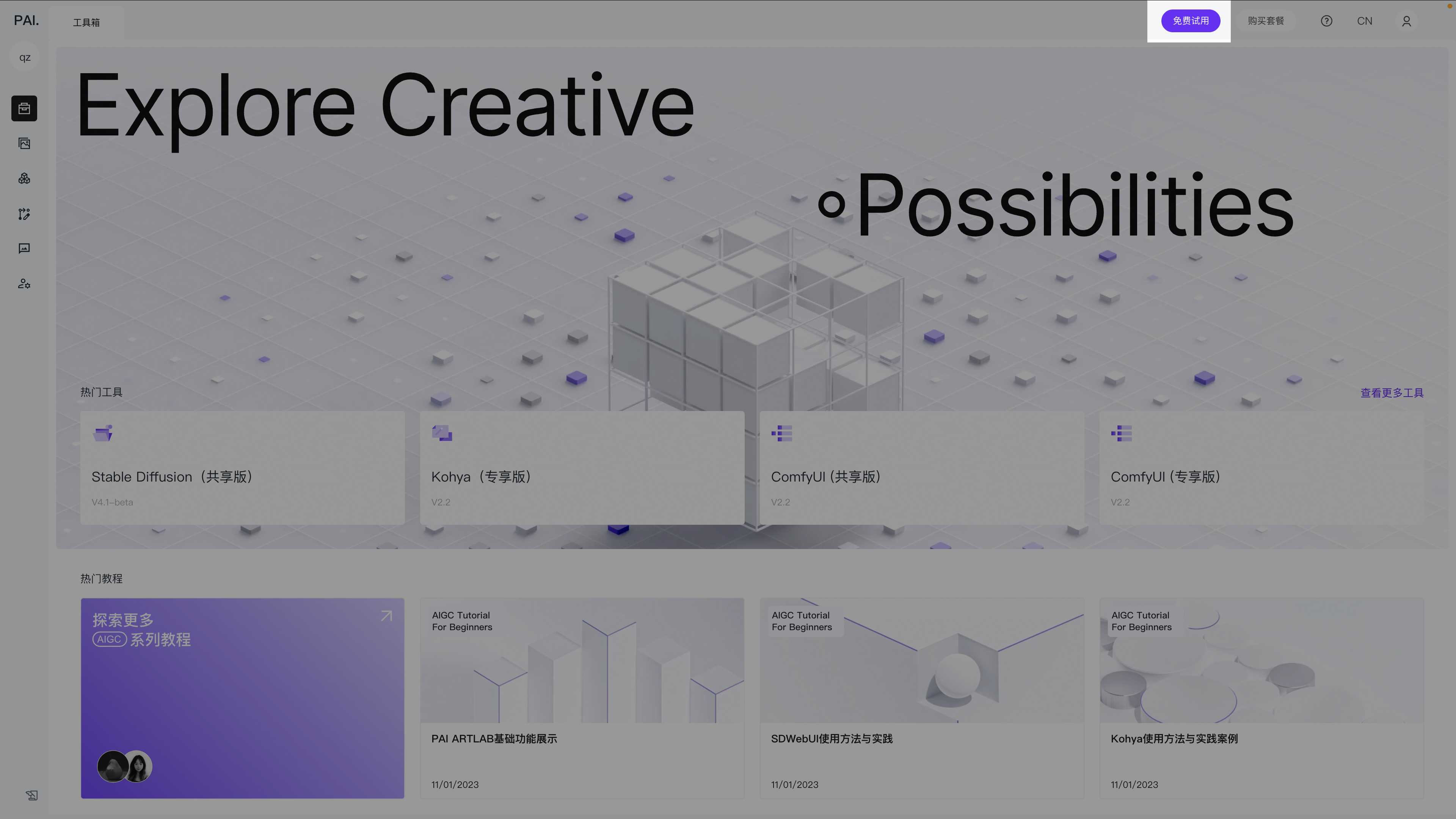 PAI. 工具箱

免费试用 购买套餐 CN

qz

Explore Creative

Possibilities

热门工具

查看更多工具

Stable Diffusion（共享版）

V4.1-beta

Kohya（专享版）

V2.2

ComfyUI (共享版)

V2.2

ComfyUI (专享版)

V2.2

热门教程

探索更多
AIGC 系列教程

AIGC Tutorial
For Beginners

PAI ARTLAB基础功能展示

11/01/2023

AIGC Tutorial
For Beginners

SDWebUI使用方法与实践

11/01/2023

AIGC Tutorial
For Beginners

Kohya使用方法与实践案例

11/01/2023